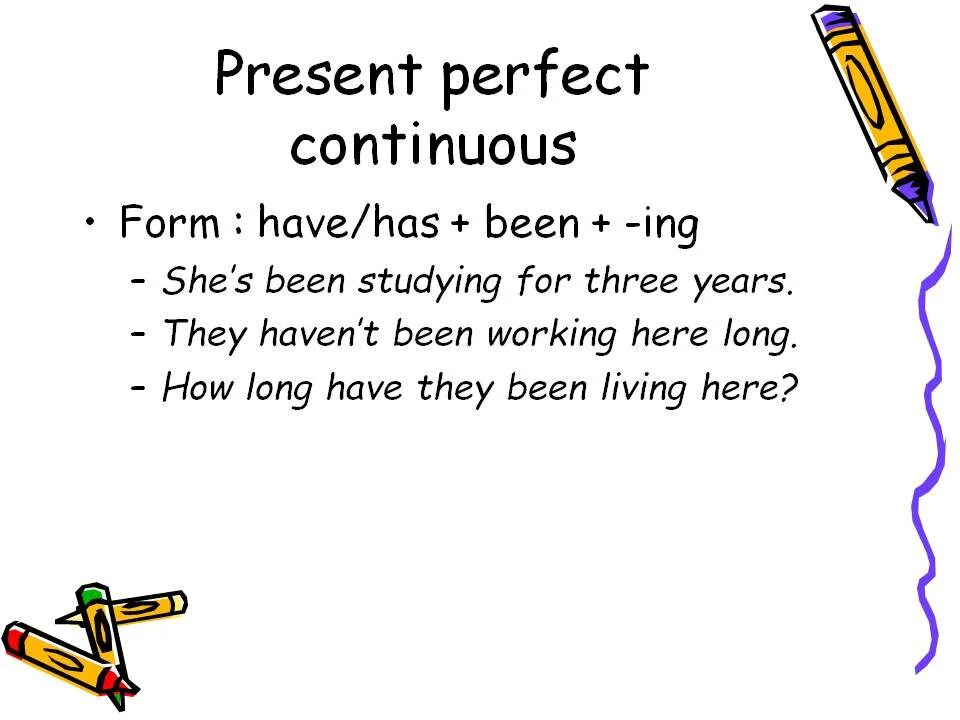 Present perfect continuous

• Form : have/has + been + -ing
– She's been studying for three years.
– They haven't been working here long.
– How long have they been living here?